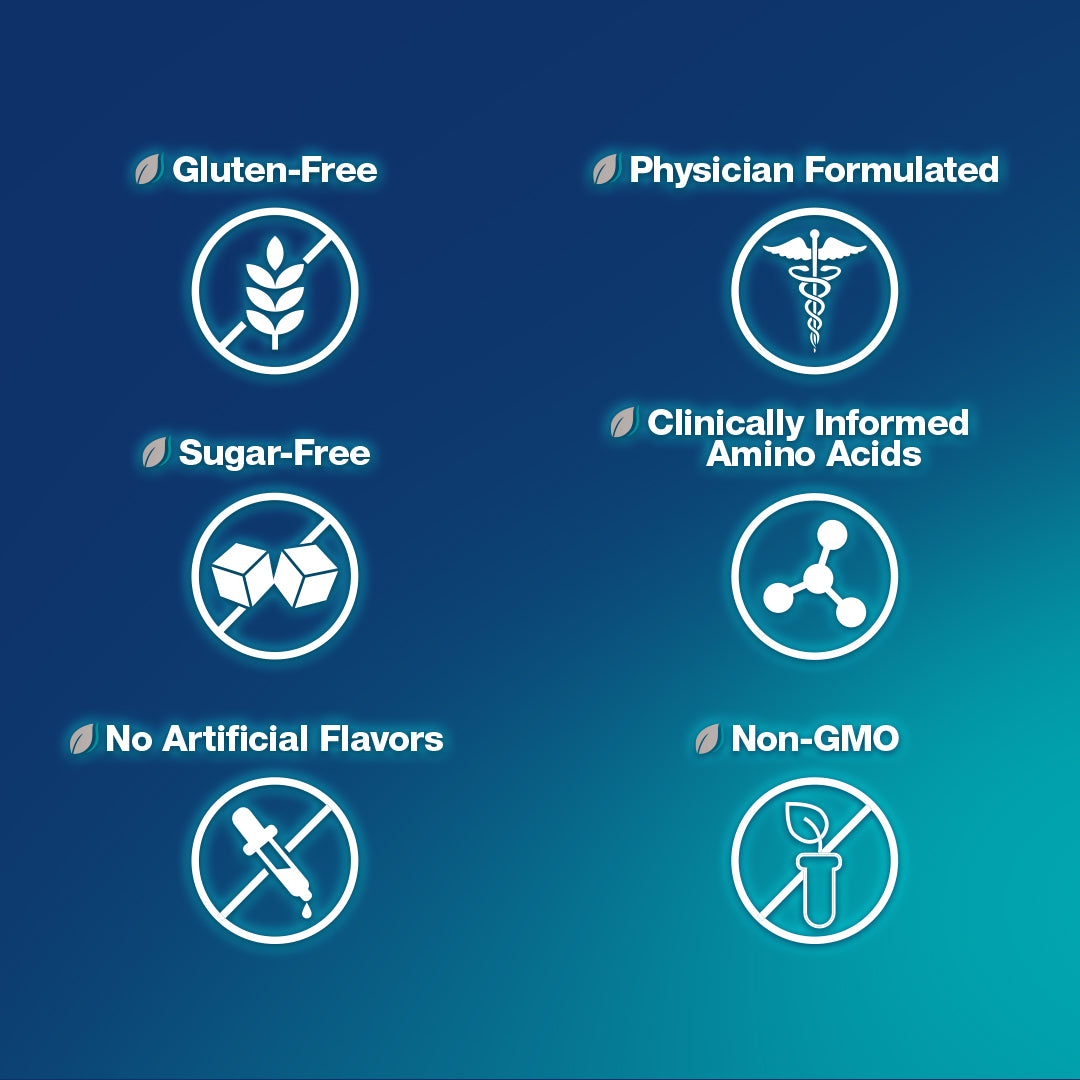 Gluten-Free

Sugar-Free

No Artificial Flavors

Physician Formulated

Clinically Informed Amino Acids

Non-GMO